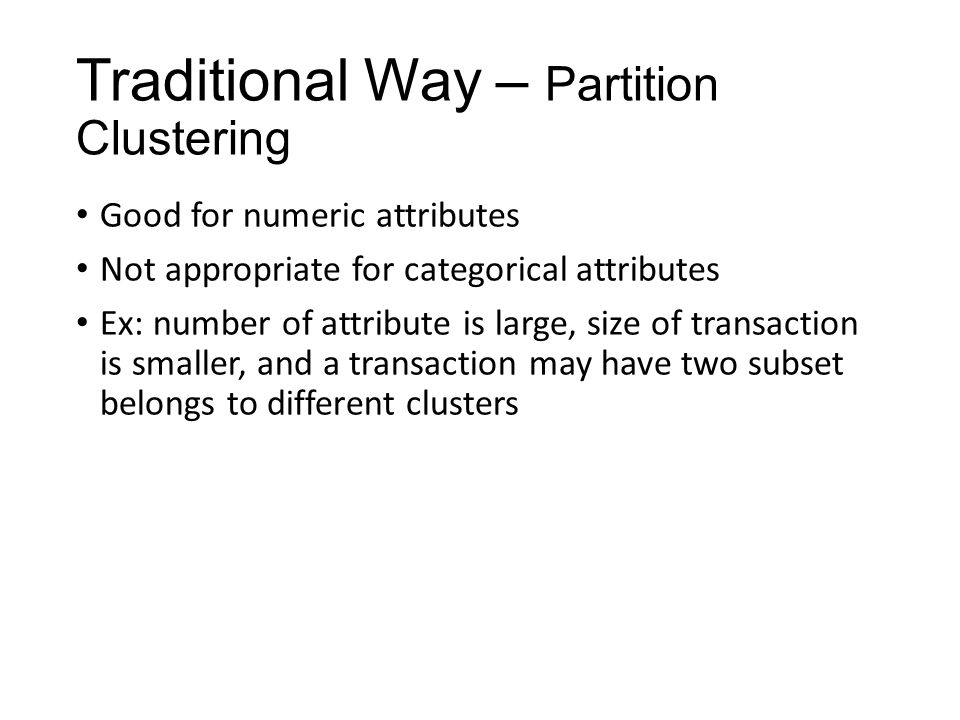 Traditional Way – Partition Clustering

• Good for numeric attributes
• Not appropriate for categorical attributes
• Ex: number of attribute is large, size of transaction is smaller, and a transaction may have two subset belongs to different clusters